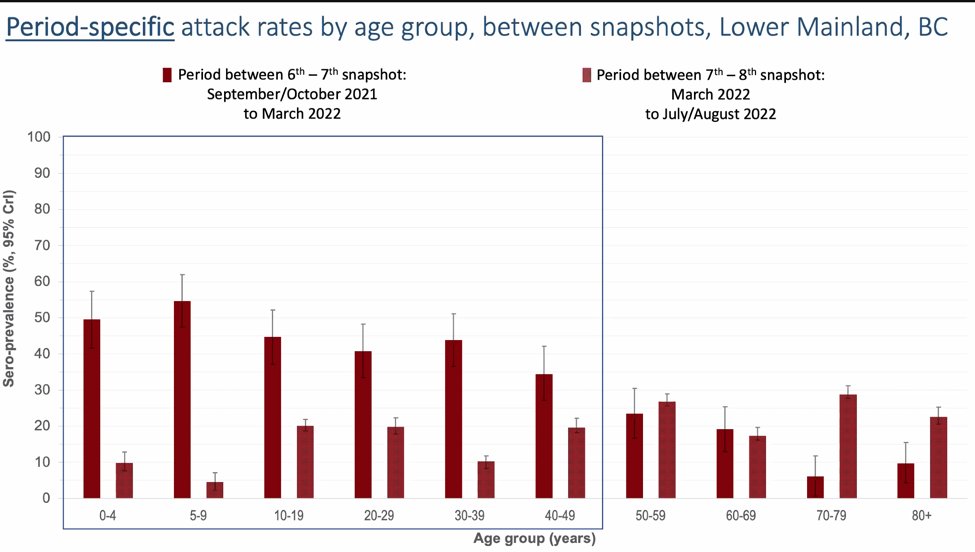 Period-specific attack rates by age group, between snapshots, Lower Mainland, BC

Period between $6^{th}$ – $7^{th}$ snapshot: September/October 2021 to March 2022

Period between $7^{th}$ – $8^{th}$ snapshot: March 2022 to July/August 2022

Sero-prevalence (%, 95% CrI)

100
90
80
70
60
50
40
30
20
10
0

0-4
5-9
10-19
20-29
30-39
40-49
50-59
60-69
70-79
80+

Age group (years)